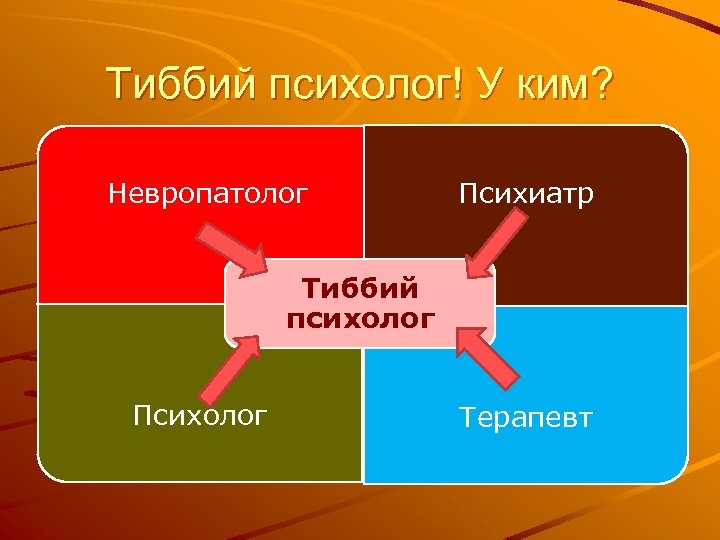 Тиббий психолог! У ким?

Невропатолог

Психиатр

Тиббий психолог

Психолог

Терапевт